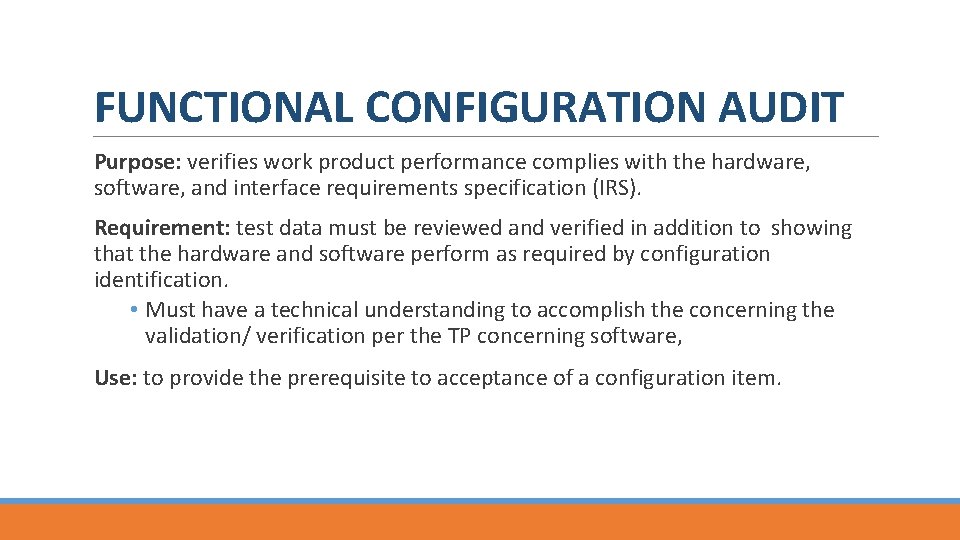 FUNCTIONAL CONFIGURATION AUDIT

Purpose: verifies work product performance complies with the hardware, software, and interface requirements specification (IRS).

Requirement: test data must be reviewed and verified in addition to showing that the hardware and software perform as required by configuration identification.

• Must have a technical understanding to accomplish the concerning the validation/ verification per the TP concerning software,

Use: to provide the prerequisite to acceptance of a configuration item.